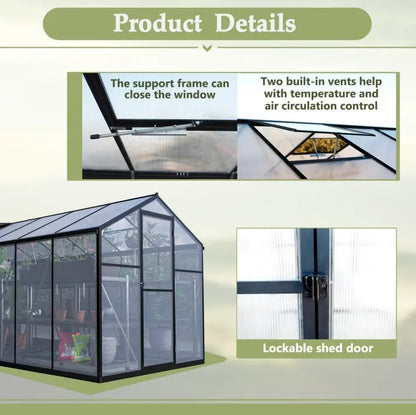 Product Details

The support frame can close the window

Two built-in vents help with temperature and air circulation control

Lockable shed door